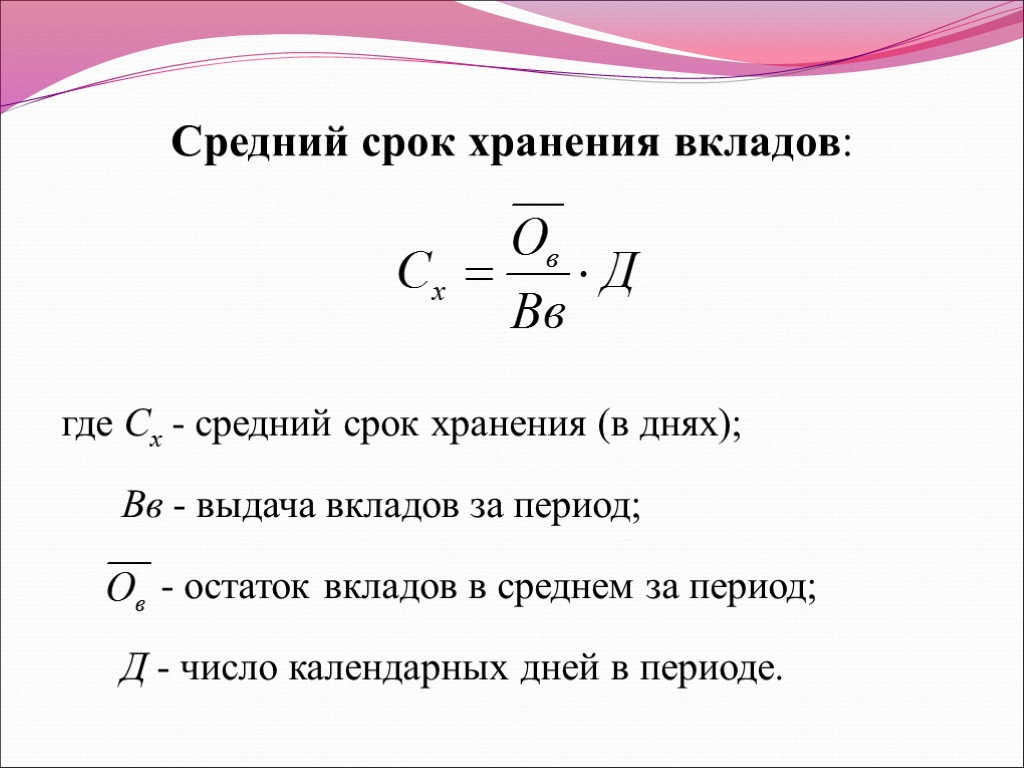 Средний срок хранения вкладов:

$C_x = \frac{\overline{O_в}}{Вв} \cdot Д$

где $C_x$ - средний срок хранения (в днях);

$Вв$ - выдача вкладов за период;

$\overline{O_в}$ - остаток вкладов в среднем за период;

$Д$ - число календарных дней в периоде.